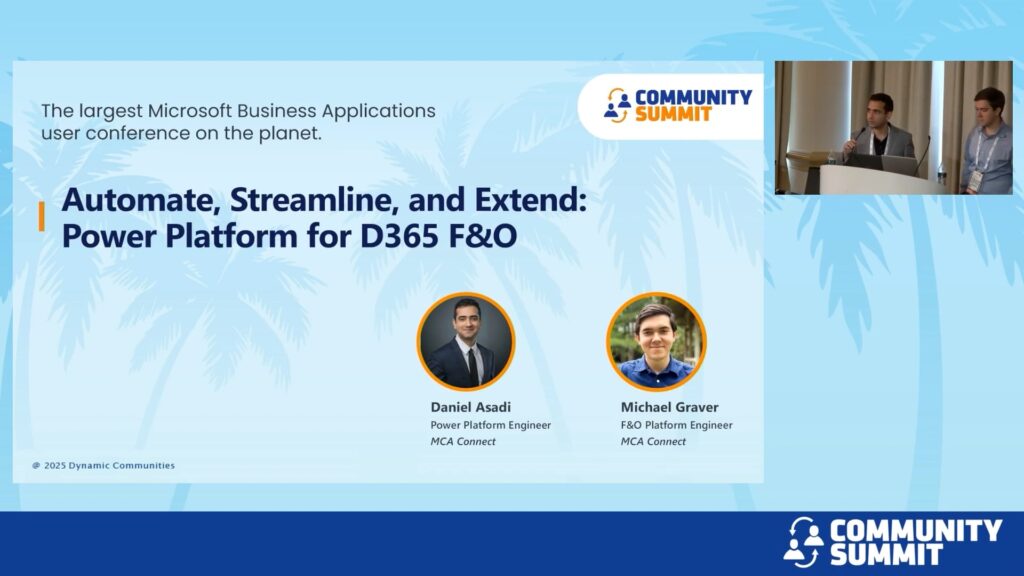 The largest Microsoft Business Applications user conference on the planet.

COMMUNITY SUMMIT

Automate, Streamline, and Extend: Power Platform for D365 F&O

Daniel Asadi
Power Platform Engineer
MCA Connect

Michael Graver
F&O Platform Engineer
MCA Connect

@ 2025 Dynamic Communities

COMMUNITY SUMMIT